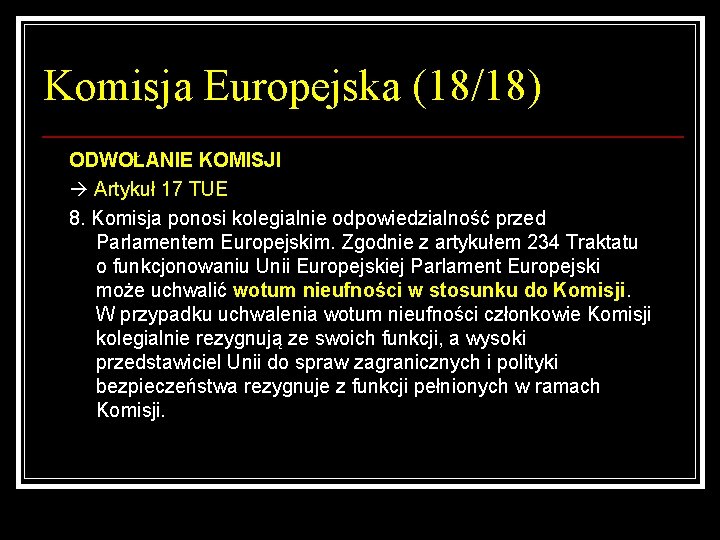 Komisja Europejska (18/18)

ODWOŁANIE KOMISJI

→ Artykuł 17 TUE

8. Komisja ponosi kolegialnie odpowiedzialność przed Parlamentem Europejskim. Zgodnie z artykułem 234 Traktatu o funkcjonowaniu Unii Europejskiej Parlament Europejski może uchwalić wotum nieufności w stosunku do Komisji. W przypadku uchwalenia wotum nieufności członkowie Komisji kolegialnie rezygnują ze swoich funkcji, a wysoki przedstawiciel Unii do spraw zagranicznych i polityki bezpieczeństwa rezygnuje z funkcji pełnionych w ramach Komisji.